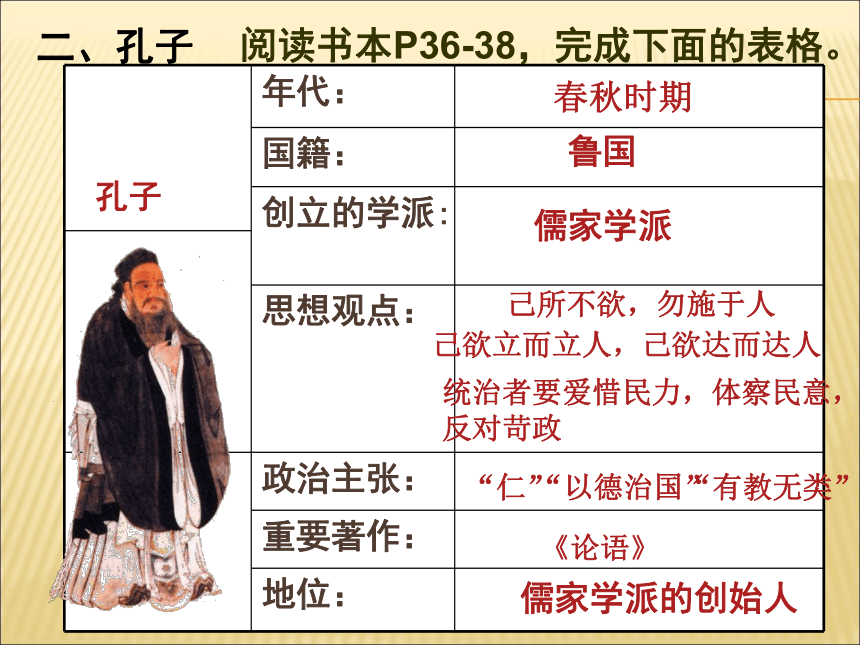 二、孔子　阅读书本P36-38，完成下面的表格。

| 孔子 | 年代： | 春秋时期 |
|---|---|---|
| | 国籍： | 鲁国 |
| | 创立的学派： | 儒家学派 |
| | 思想观点： | 己所不欲，勿施于人 己欲立而立人，己欲达而达人 统治者要爱惜民力，体察民意，反对苛政 |
| | 政治主张： | “仁”“以德治国”“有教无类” |
| | 重要著作： | 《论语》 |
| | 地位： | 儒家学派的创始人 |